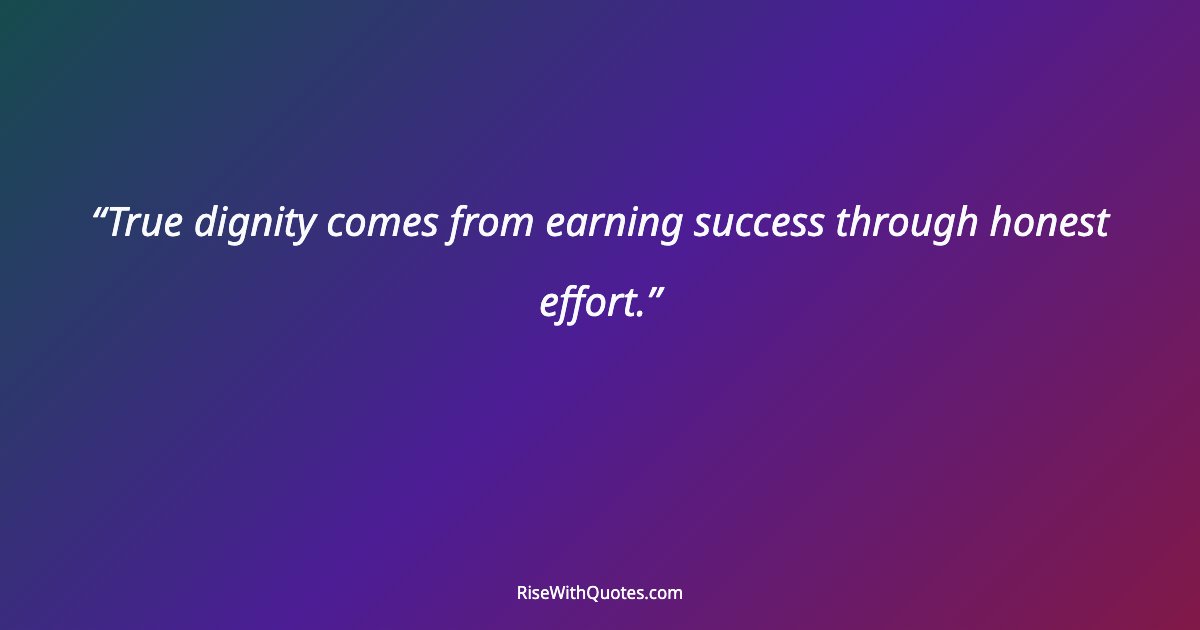 “True dignity comes from earning success through honest effort.”

RiseWithQuotes.com